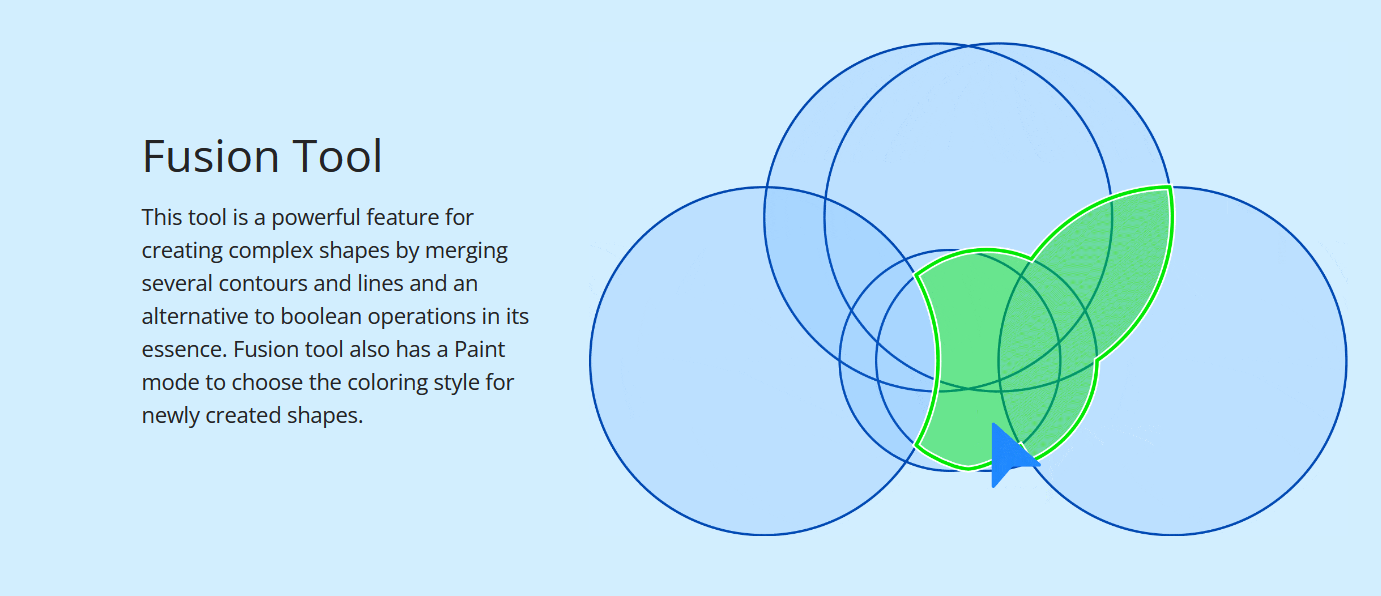 Fusion Tool

This tool is a powerful feature for creating complex shapes by merging several contours and lines and an alternative to boolean operations in its essence. Fusion tool also has a Paint mode to choose the coloring style for newly created shapes.